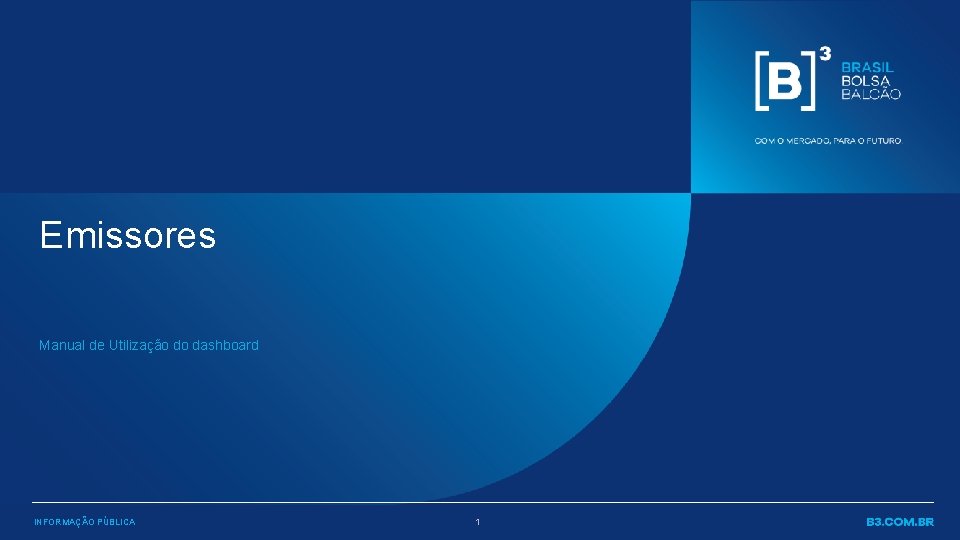 [B]³ BRASIL BOLSA BALCÃO

COM O MERCADO, PARA O FUTURO

Emissores

Manual de Utilização do dashboard

INFORMAÇÃO PÚBLICA

1

B3.COM.BR